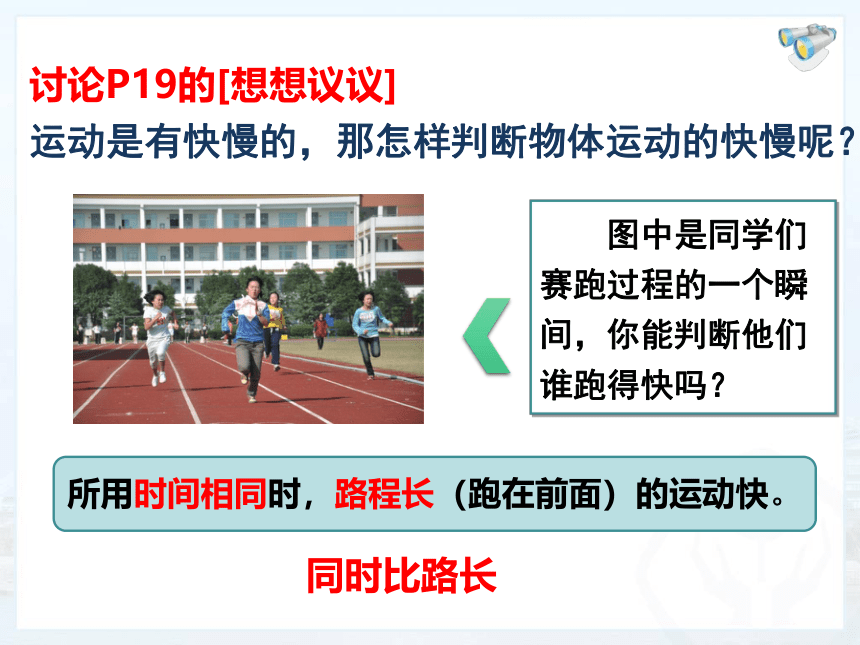 讨论P19的[想想议议]
运动是有快慢的，那怎样判断物体运动的快慢呢？

图中是同学们赛跑过程的一个瞬间，你能判断他们谁跑得快吗？

所用时间相同时，路程长（跑在前面）的运动快。

同时比路长